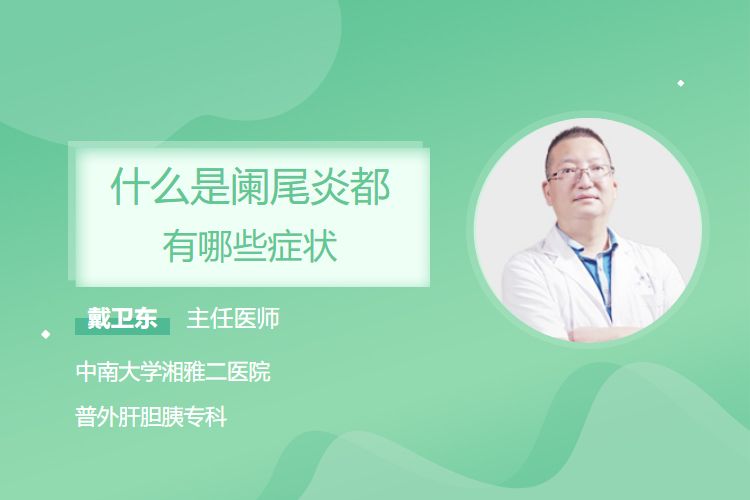 什么是阑尾炎都
有哪些症状

戴卫东 主任医师

中南大学湘雅二医院

普外肝胆胰专科